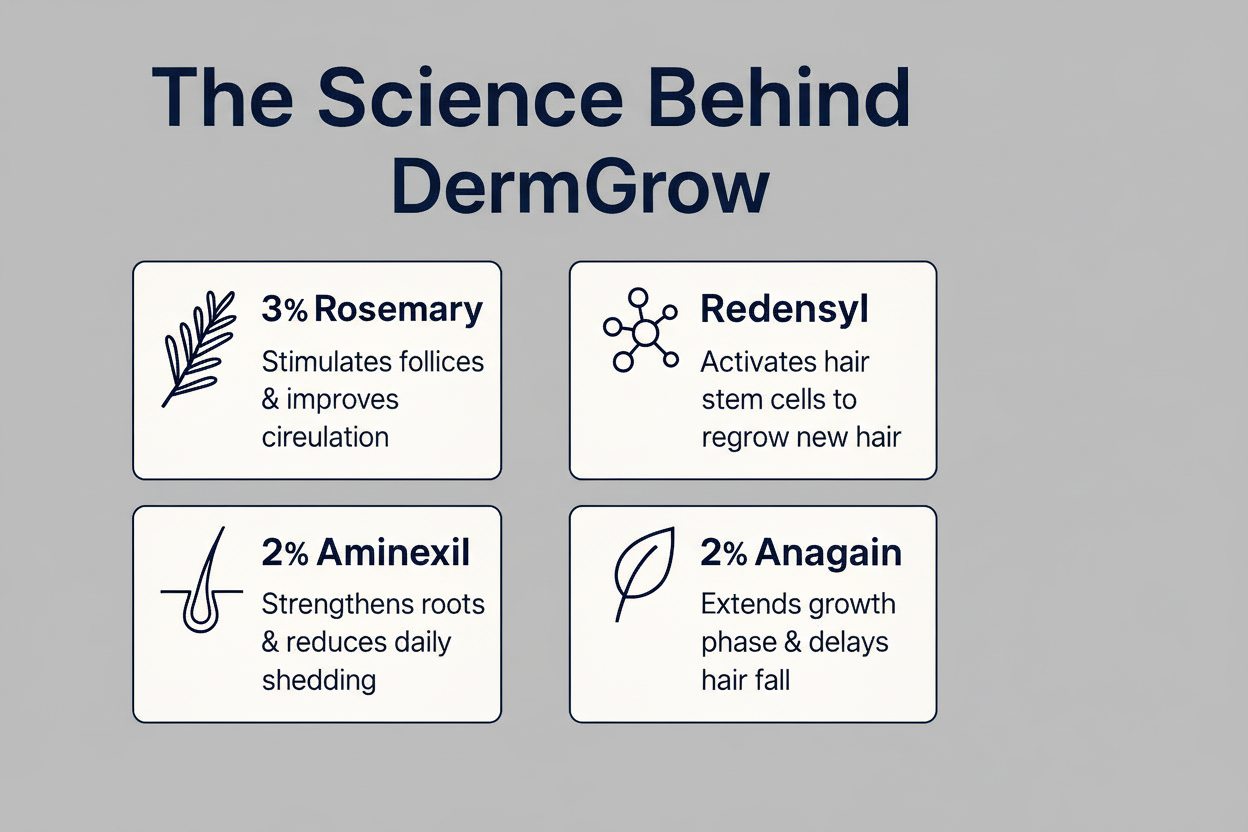 The Science Behind DermGrow

3% Rosemary
Stimulates follices & improves cireulation

Redensyl
Activates hair stem cells to regrow new hair

2% Aminexil
Strengthens roots & reduces daily shedding

2% Anagain
Extends growth phase & delays hair fall